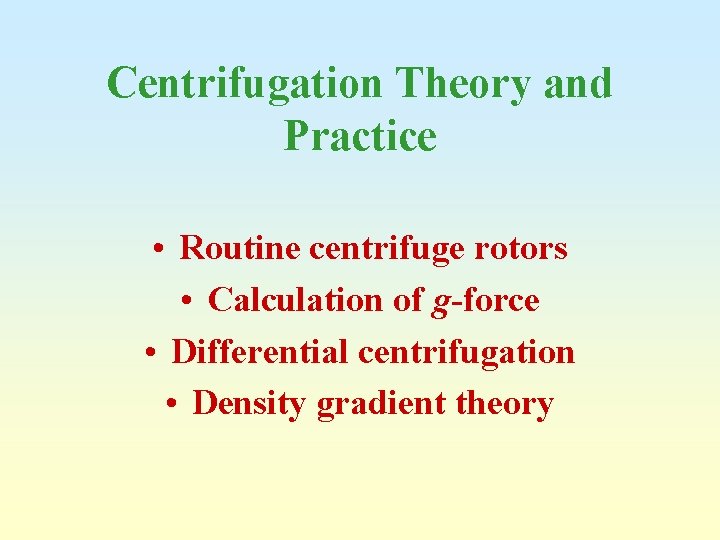 Centrifugation Theory and Practice

• Routine centrifuge rotors
• Calculation of g-force
• Differential centrifugation
• Density gradient theory